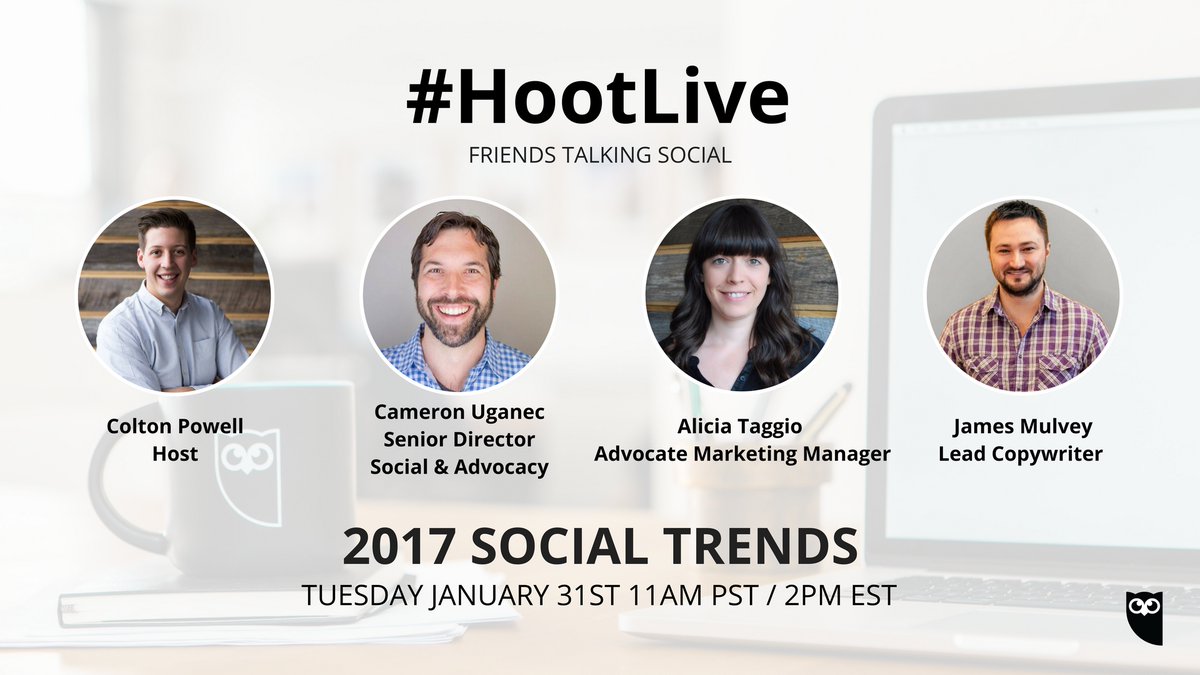 #HootLive
FRIENDS TALKING SOCIAL

Colton Powell
Host

Cameron Uganec
Senior Director
Social & Advocacy

Alicia Taggio
Advocate Marketing Manager

James Mulvey
Lead Copywriter

2017 SOCIAL TRENDS
TUESDAY JANUARY 31ST 11AM PST / 2PM EST